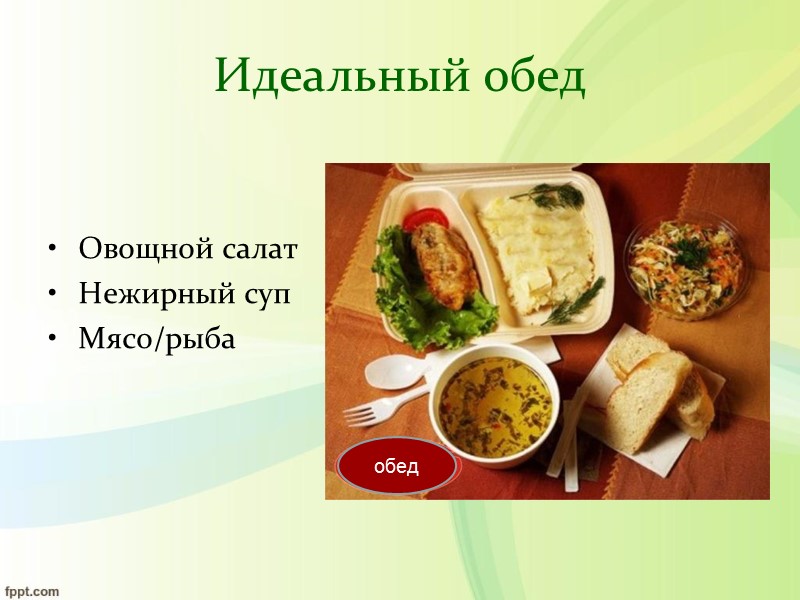 Идеальный обед

• Овощной салат
• Нежирный суп
• Мясо/рыба

обед

fppt.com